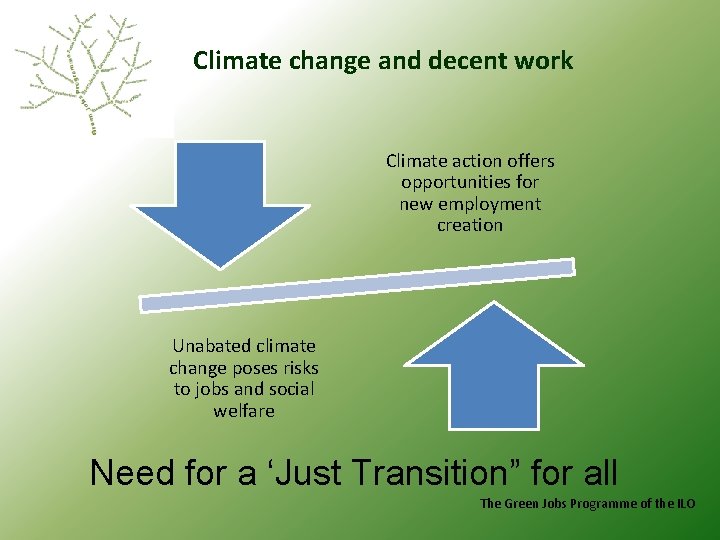 Climate change and decent work

Climate action offers opportunities for new employment creation

Unabated climate change poses risks to jobs and social welfare

Need for a ‘Just Transition” for all

The Green Jobs Programme of the ILO